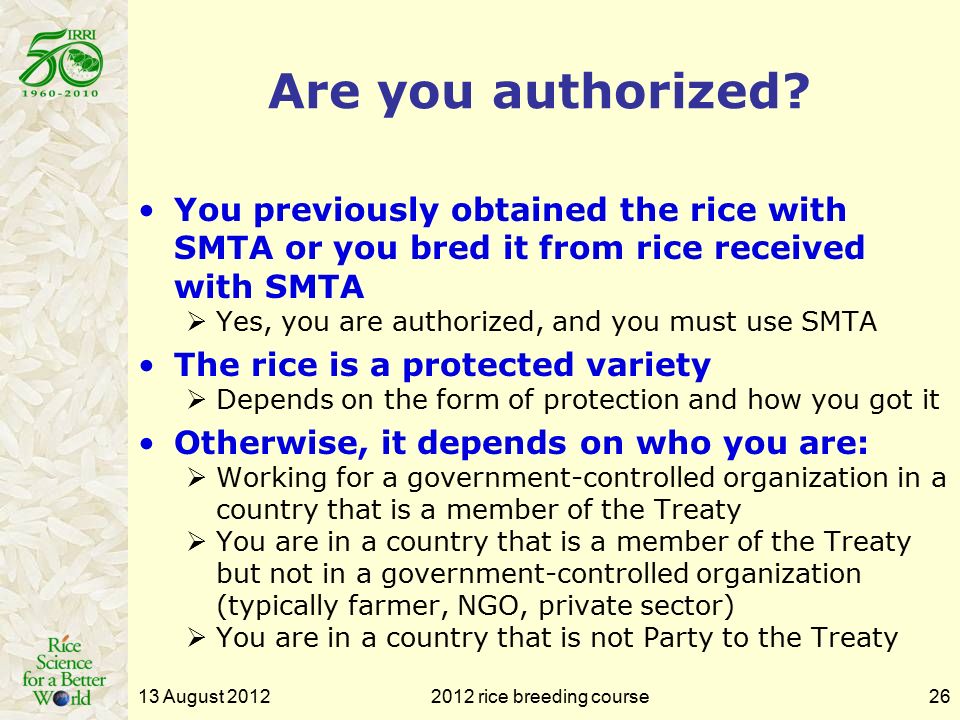 IRRI
50
1960-2010

Are you authorized?

• You previously obtained the rice with SMTA or you bred it from rice received with SMTA
➢ Yes, you are authorized, and you must use SMTA
• The rice is a protected variety
➢ Depends on the form of protection and how you got it
• Otherwise, it depends on who you are:
➢ Working for a government-controlled organization in a country that is a member of the Treaty
➢ You are in a country that is a member of the Treaty but not in a government-controlled organization (typically farmer, NGO, private sector)
➢ You are in a country that is not Party to the Treaty

Rice Science for a Better World

13 August 2012
2012 rice breeding course
26